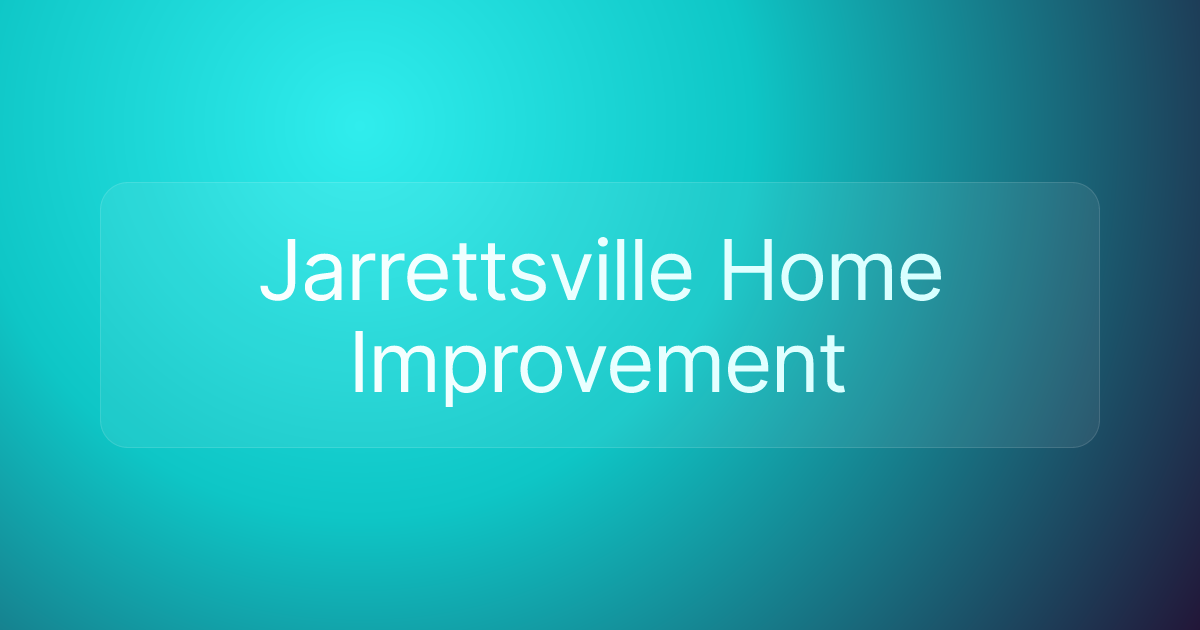 Jarrettsville Home Improvement